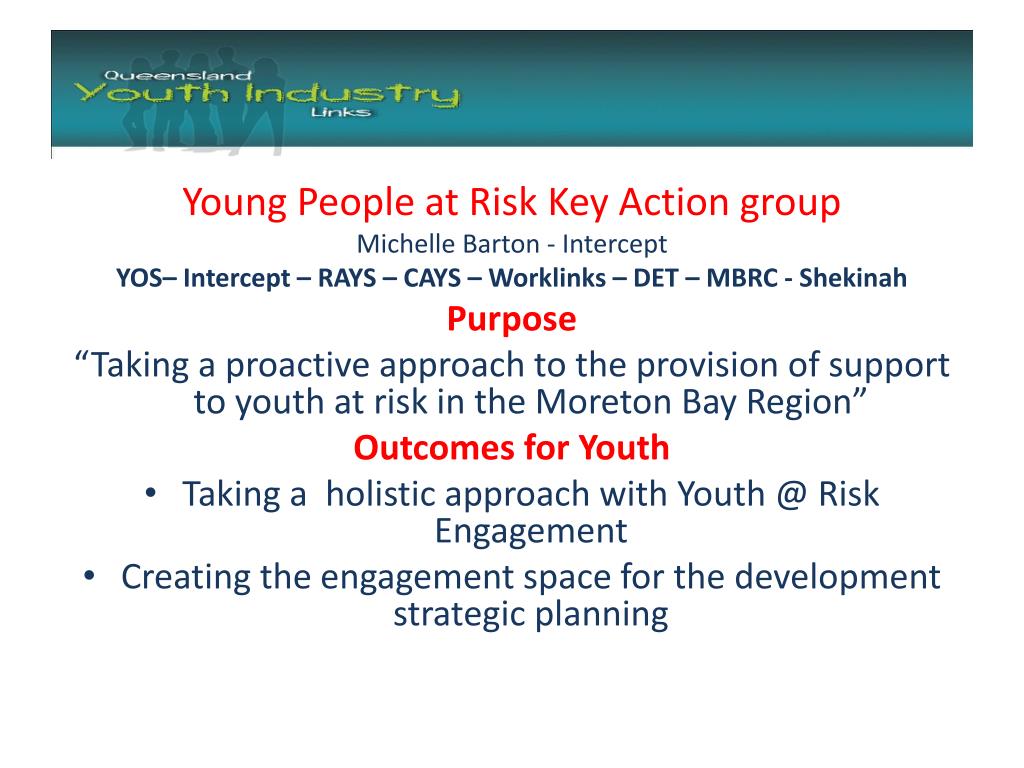 Queensland
Youth Industry
Links

Young People at Risk Key Action group
Michelle Barton - Intercept
YOS– Intercept – RAYS – CAYS – Worklinks – DET – MBRC - Shekinah

Purpose
“Taking a proactive approach to the provision of support to youth at risk in the Moreton Bay Region”

Outcomes for Youth
• Taking a  holistic approach with Youth @ Risk Engagement
• Creating the engagement space for the development strategic planning